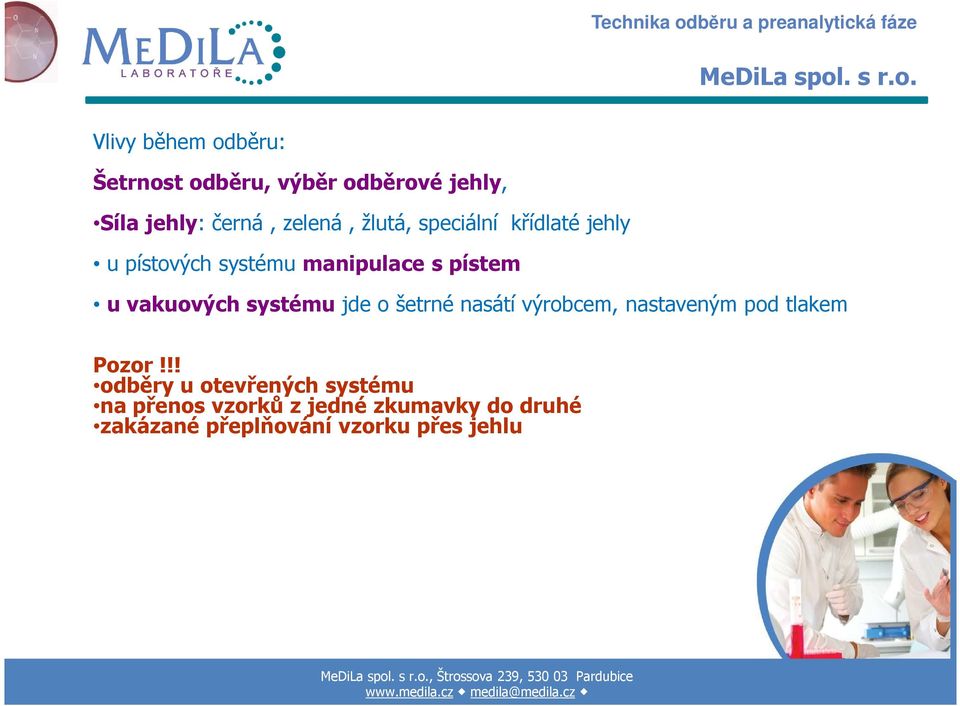 MEDILA
LABORATOŘE

Technika odběru a preanalytická fáze

MeDiLa spol. s r.o.

Vlivy během odběru:

Šetrnost odběru, výběr odběrové jehly,

•Síla jehly: černá , zelená , žlutá, speciální křídlaté jehly

• u pístových systému manipulace s pístem

• u vakuových systému jde o šetrné nasátí výrobcem, nastaveným pod tlakem

Pozor !!!
•odběry u otevřených systému
•na přenos vzorků z jedné zkumavky do druhé
•zakázané přeplňování vzorku přes jehlu

MeDiLa spol. s r.o., Štrossova 239, 530 03 Pardubice
www.medila.cz ◆ medila@medila.cz ◆